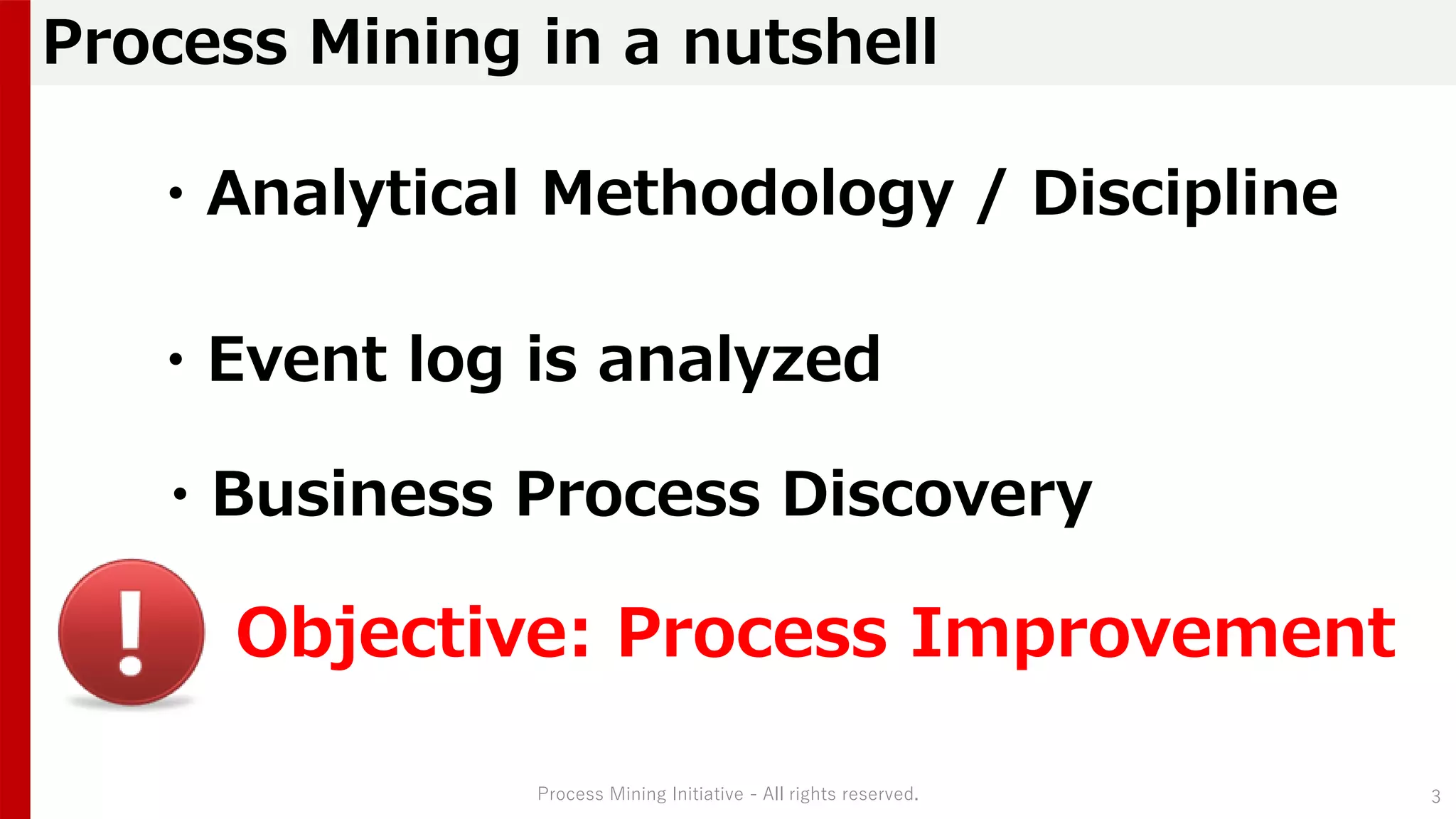 Process Mining in a nutshell

・Analytical Methodology / Discipline

・Event log is analyzed

・Business Process Discovery

Objective: Process Improvement

Process Mining Initiative - All rights reserved.

3